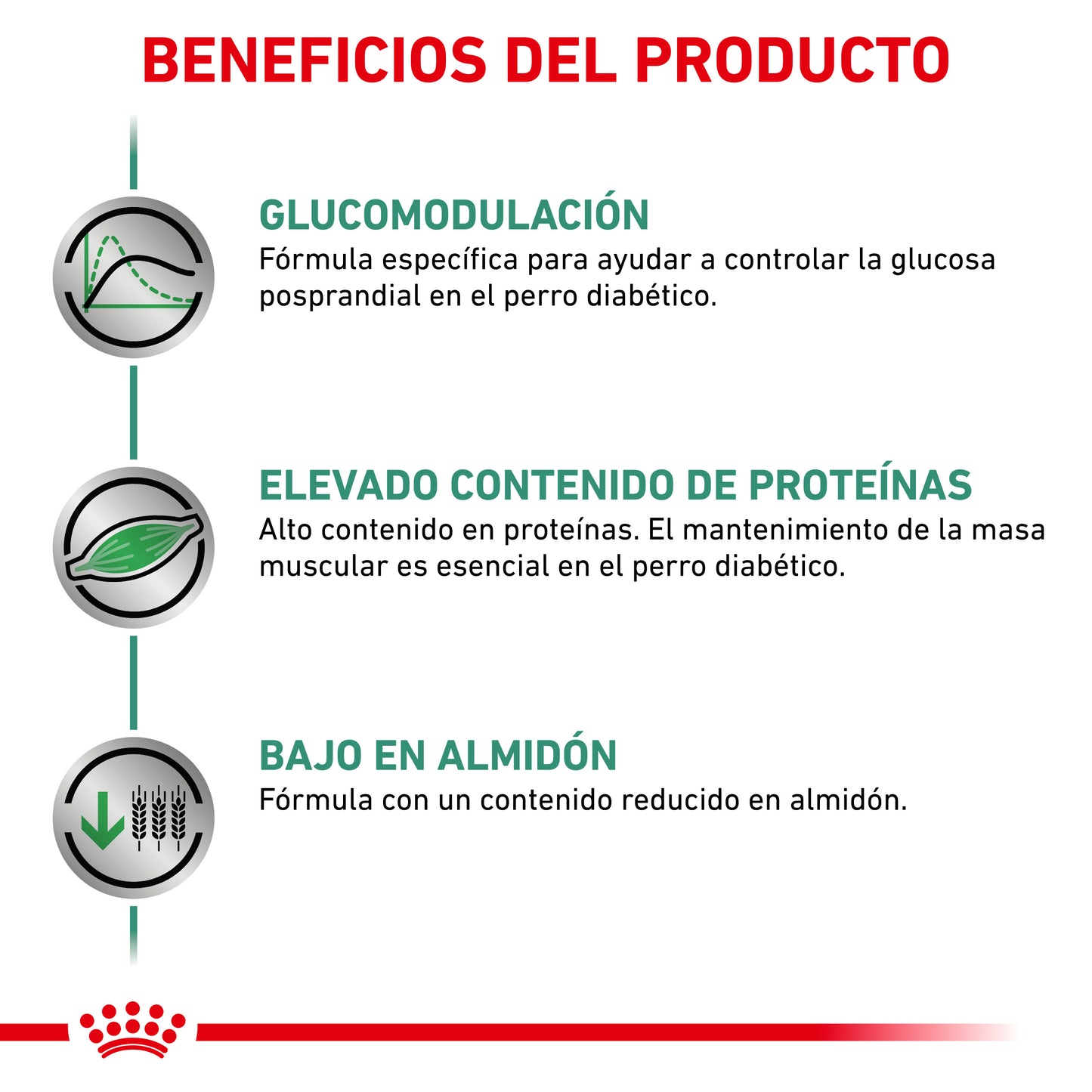 BENEFICIOS DEL PRODUCTO

GLUCOMODULACIÓN
Fórmula específica para ayudar a controlar la glucosa posprandial en el perro diabético.

ELEVADO CONTENIDO DE PROTEÍNAS
Alto contenido en proteínas. El mantenimiento de la masa muscular es esencial en el perro diabético.

BAJO EN ALMIDÓN
Fórmula con un contenido reducido en almidón.